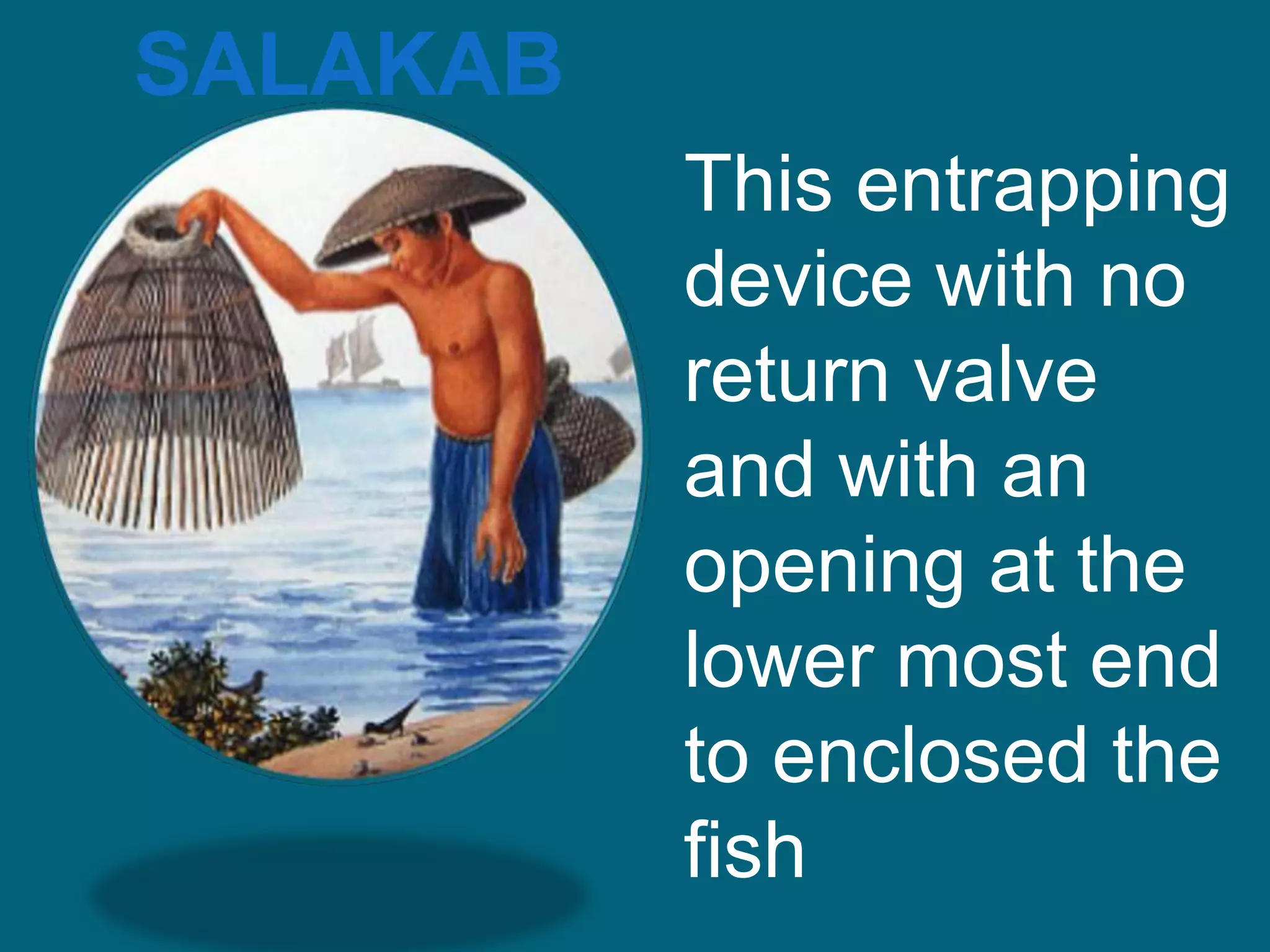 SALAKAB

This entrapping device with no return valve and with an opening at the lower most end to enclosed the fish